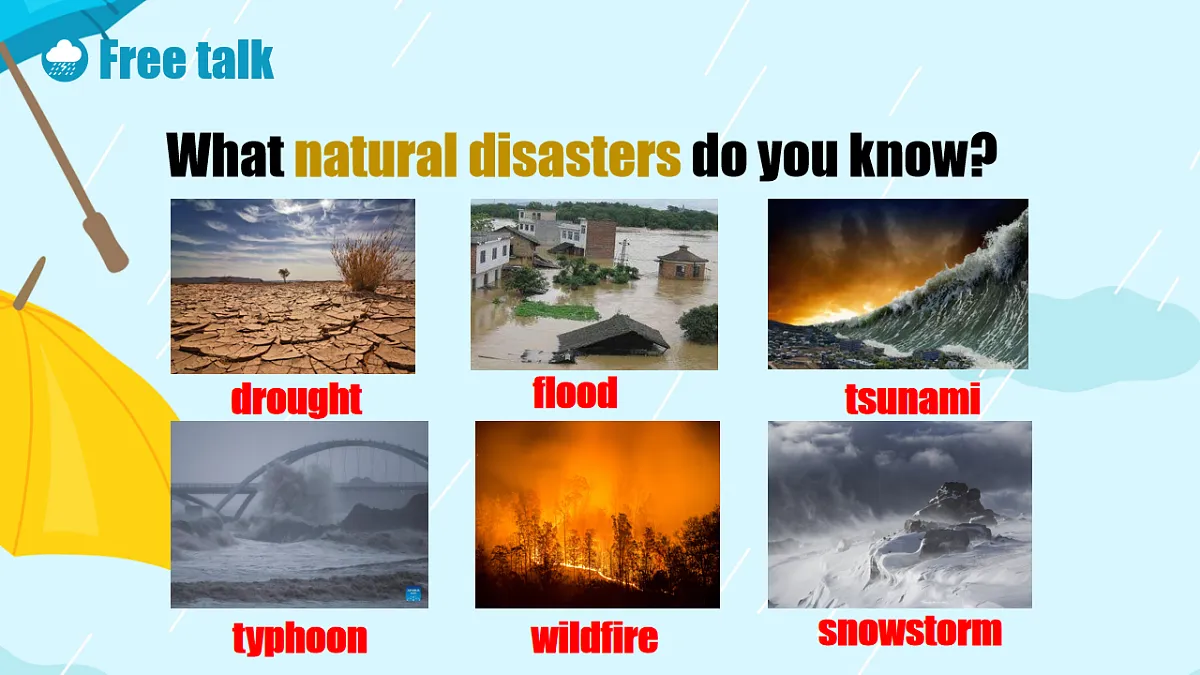 Free talk

What natural disasters do you know?

drought

flood

tsunami

typhoon

wildfire

snowstorm